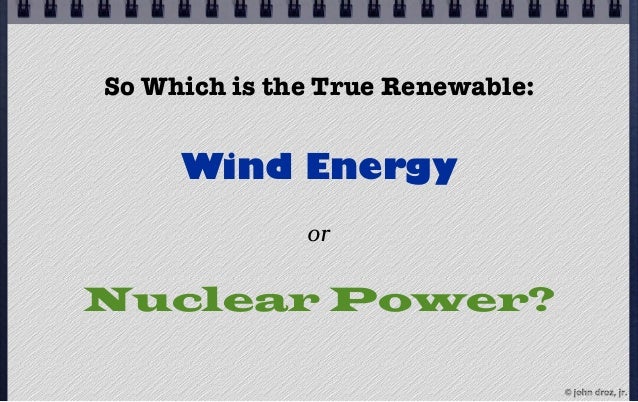 So Which is the True Renewable:

Wind Energy

or

Nuclear Power?

© john droz, jr.